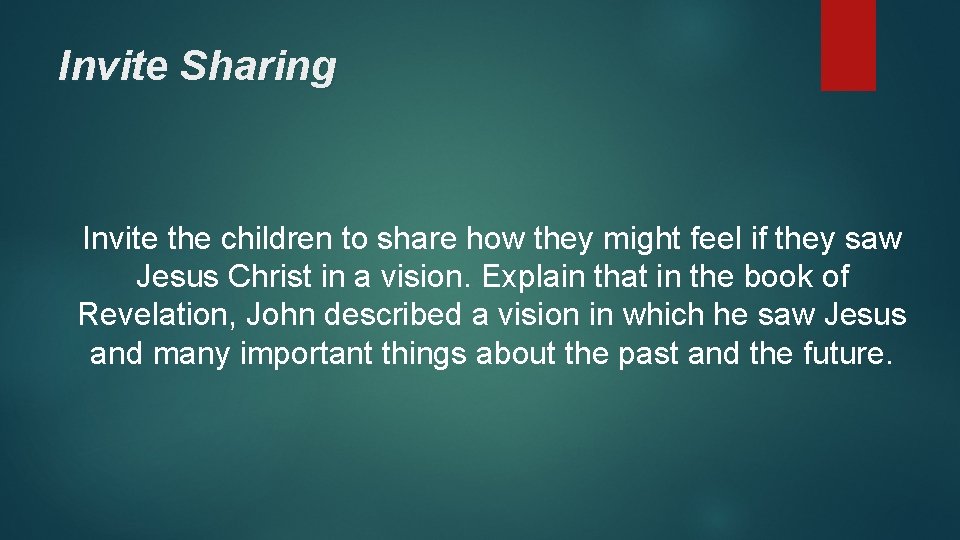 Invite Sharing

Invite the children to share how they might feel if they saw Jesus Christ in a vision. Explain that in the book of Revelation, John described a vision in which he saw Jesus and many important things about the past and the future.